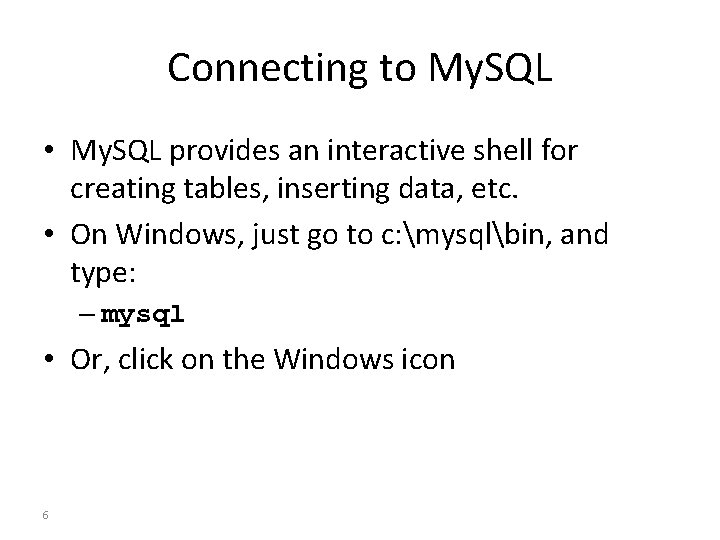 Connecting to MySQL

• MySQL provides an interactive shell for creating tables, inserting data, etc.

• On Windows, just go to c:\mysql\bin, and type:

– mysql

• Or, click on the Windows icon

6